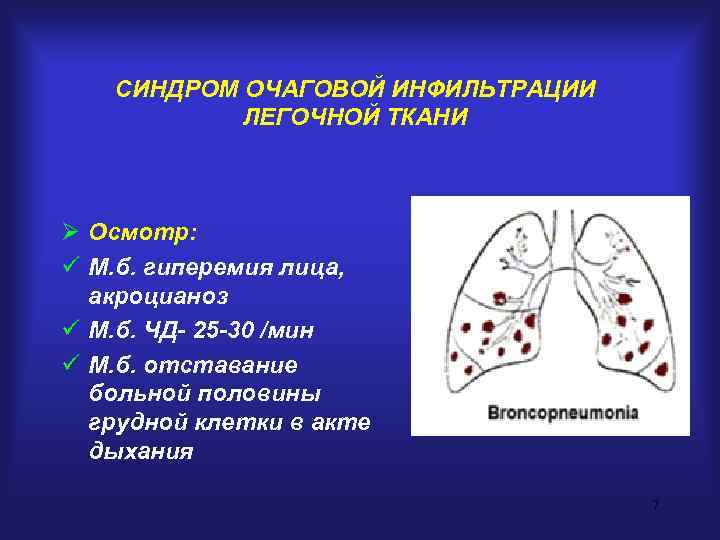 СИНДРОМ ОЧАГОВОЙ ИНФИЛЬТРАЦИИ ЛЕГОЧНОЙ ТКАНИ

➢ Осмотр:
✓ М.б. гиперемия лица, акроцианоз
✓ М.б. ЧД- 25-30 /мин
✓ М.б. отставание больной половины грудной клетки в акте дыхания

Broncopneumonia

7